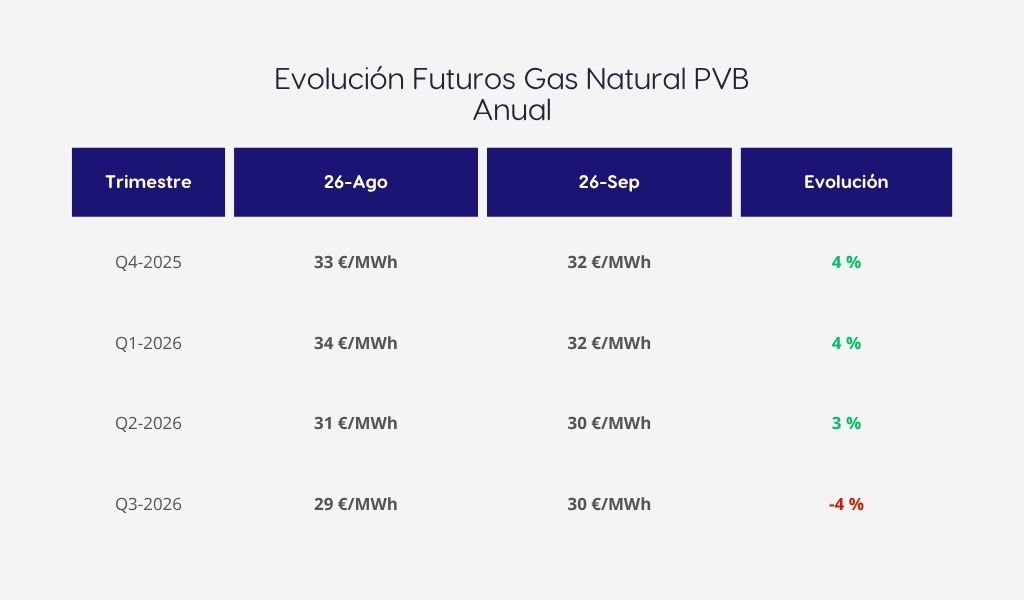 Evolución Futuros Gas Natural PVB
Anual

| Trimestre | 26-Ago | 26-Sep | Evolución |
|---|---|---|---|
| Q4-2025 | 33 €/MWh | 32 €/MWh | 4 % |
| Q1-2026 | 34 €/MWh | 32 €/MWh | 4 % |
| Q2-2026 | 31 €/MWh | 30 €/MWh | 3 % |
| Q3-2026 | 29 €/MWh | 30 €/MWh | -4 % |